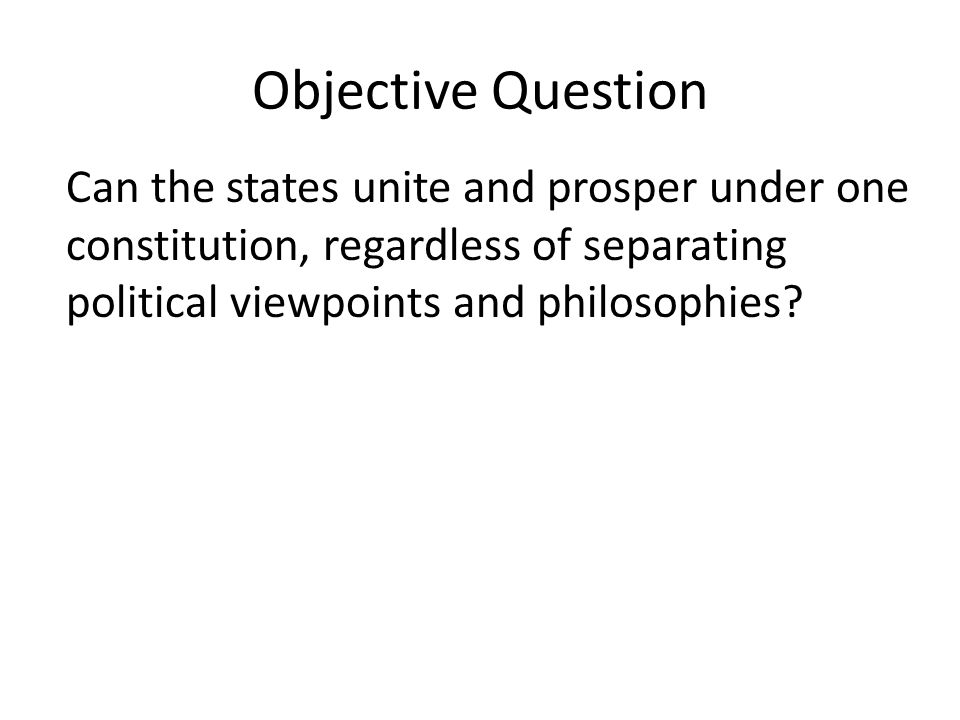 Objective Question

Can the states unite and prosper under one constitution, regardless of separating political viewpoints and philosophies?